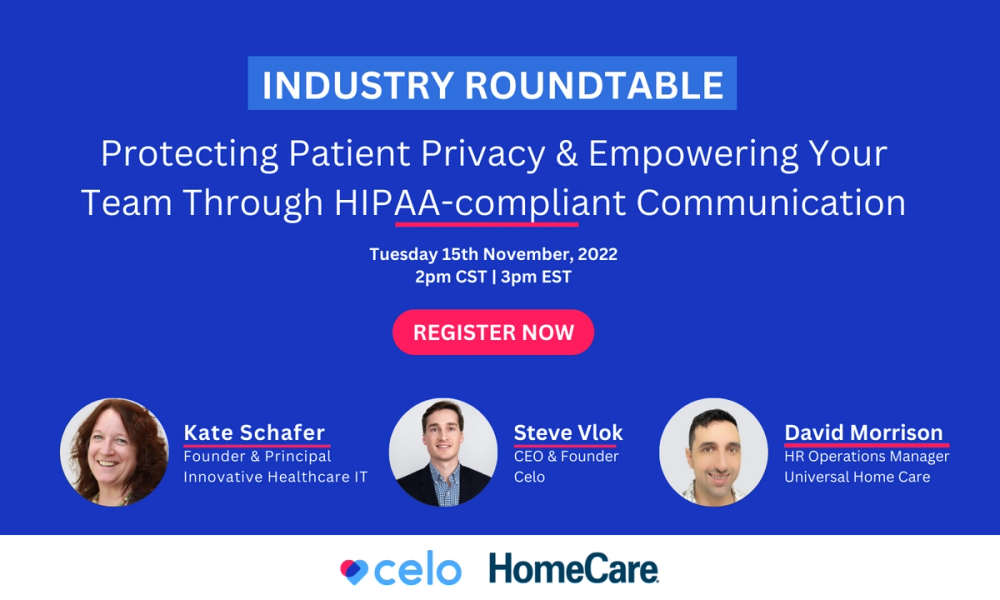 INDUSTRY ROUNDTABLE

Protecting Patient Privacy & Empowering Your Team Through HIPAA-compliant Communication

Tuesday 15th November, 2022
2pm CST | 3pm EST

REGISTER NOW

Kate Schafer
Founder & Principal
Innovative Healthcare IT

Steve Vlok
CEO & Founder
Celo

David Morrison
HR Operations Manager
Universal Home Care

celo HomeCare